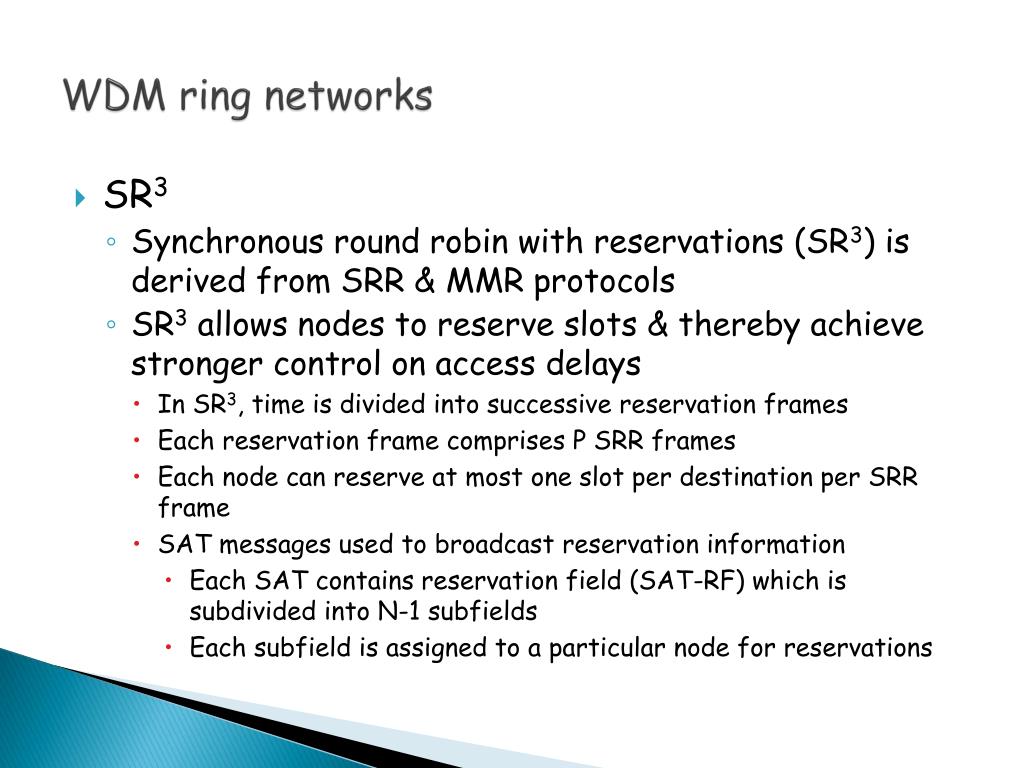 WDM ring networks

SR$^3$

Synchronous round robin with reservations (SR$^3$) is derived from SRR & MMR protocols

SR$^3$ allows nodes to reserve slots & thereby achieve stronger control on access delays

In SR$^3$, time is divided into successive reservation frames

Each reservation frame comprises P SRR frames

Each node can reserve at most one slot per destination per SRR frame

SAT messages used to broadcast reservation information

Each SAT contains reservation field (SAT-RF) which is subdivided into N-1 subfields

Each subfield is assigned to a particular node for reservations